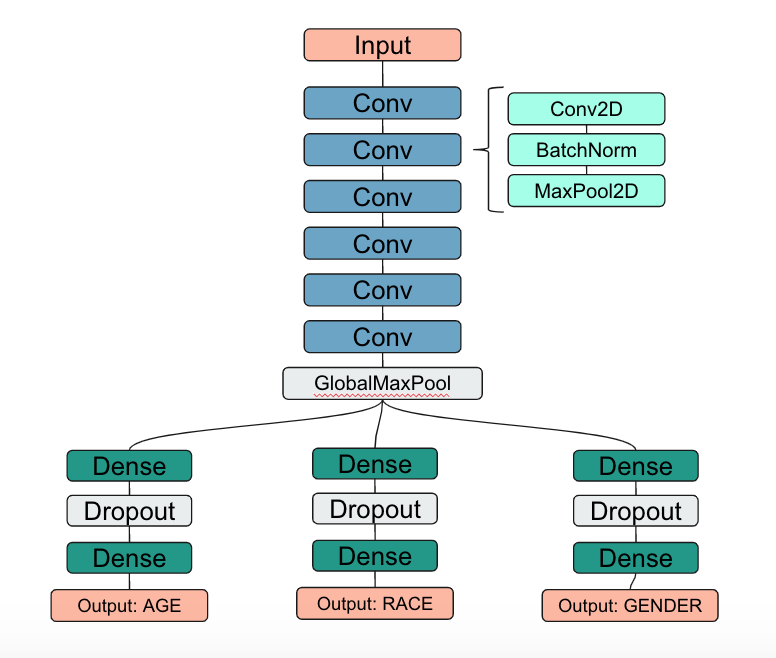 Input
Conv
Conv
Conv
Conv
Conv
Conv
Conv2D
BatchNorm
MaxPool2D
GlobalMaxPool
Dense
Dropout
Dense
Output: AGE
Dense
Dropout
Dense
Output: RACE
Dense
Dropout
Dense
Output: GENDER